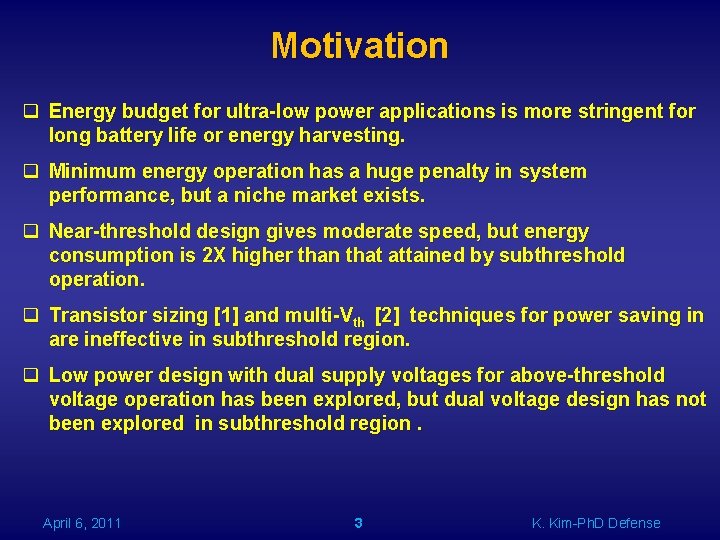 Motivation

❑ Energy budget for ultra-low power applications is more stringent for long battery life or energy harvesting.

❑ Minimum energy operation has a huge penalty in system performance, but a niche market exists.

❑ Near-threshold design gives moderate speed, but energy consumption is 2X higher than that attained by subthreshold operation.

❑ Transistor sizing [1] and multi-$V_{th}$ [2] techniques for power saving in are ineffective in subthreshold region.

❑ Low power design with dual supply voltages for above-threshold voltage operation has been explored, but dual voltage design has not been explored in subthreshold region .

April 6, 2011

3

K. Kim-PhD Defense